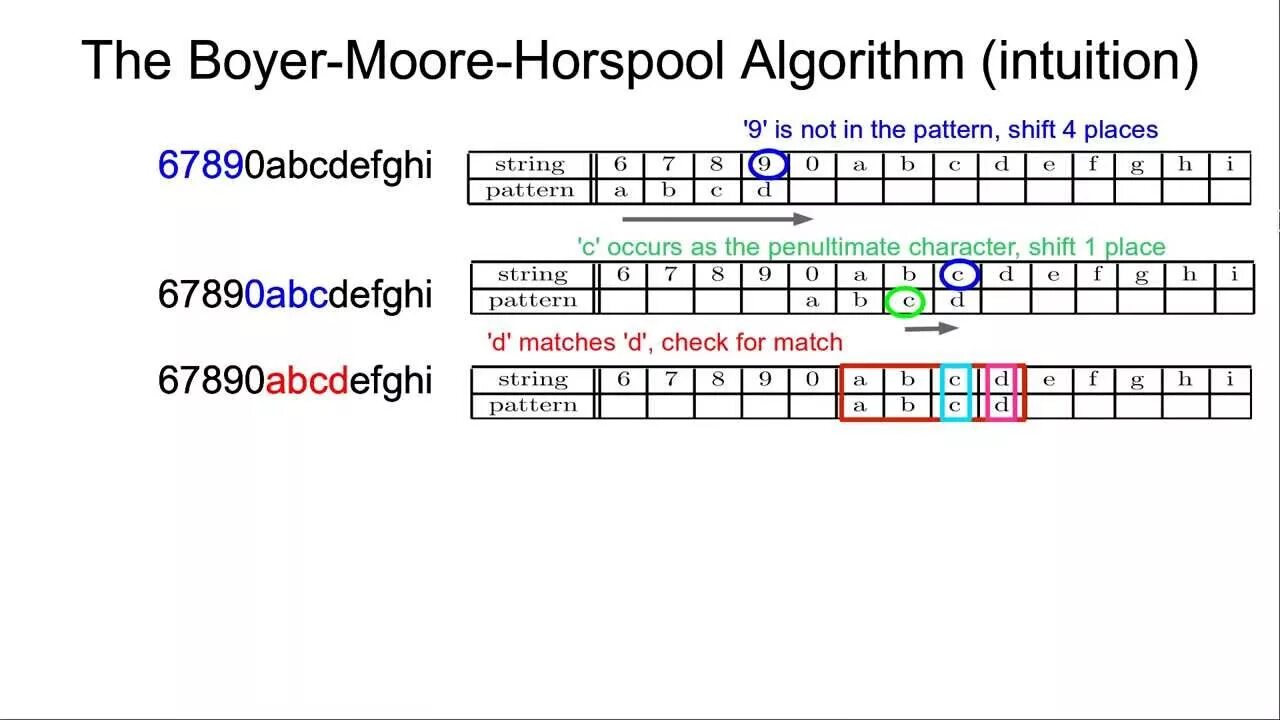 The Boyer-Moore-Horspool Algorithm (intuition)

'9' is not in the pattern, shift 4 places

67890abcdefghi

| string | 6 | 7 | 8 | 9 | 0 | a | b | c | d | e | f | g | h | i |
|---|---|---|---|---|---|---|---|---|---|---|---|---|---|---|
| pattern | a | b | c | d | | | | | | | | | | |

'c' occurs as the penultimate character, shift 1 place

67890abcdefghi

| string | 6 | 7 | 8 | 9 | 0 | a | b | c | d | e | f | g | h | i |
|---|---|---|---|---|---|---|---|---|---|---|---|---|---|---|
| pattern | | | | | a | b | c | d | | | | | | |

'd' matches 'd', check for match

67890abcdefghi

| string | 6 | 7 | 8 | 9 | 0 | a | b | c | d | e | f | g | h | i |
|---|---|---|---|---|---|---|---|---|---|---|---|---|---|---|
| pattern | | | | | | a | b | c | d | | | | | |